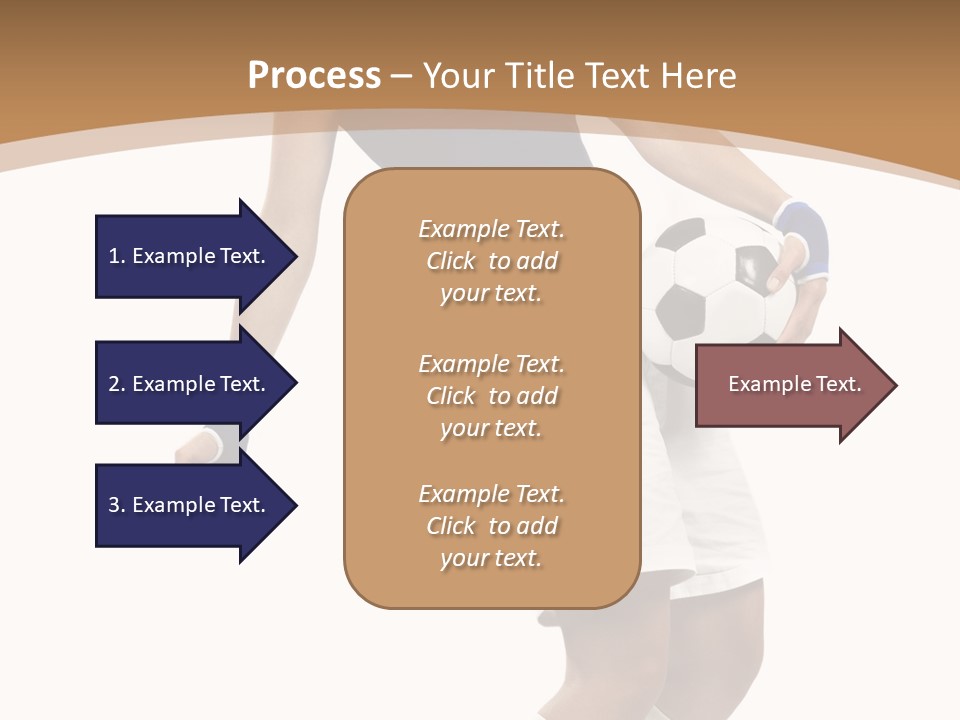 Process – Your Title Text Here

1. Example Text.

2. Example Text.

3. Example Text.

Example Text. Click to add your text.

Example Text. Click to add your text.

Example Text. Click to add your text.

Example Text.